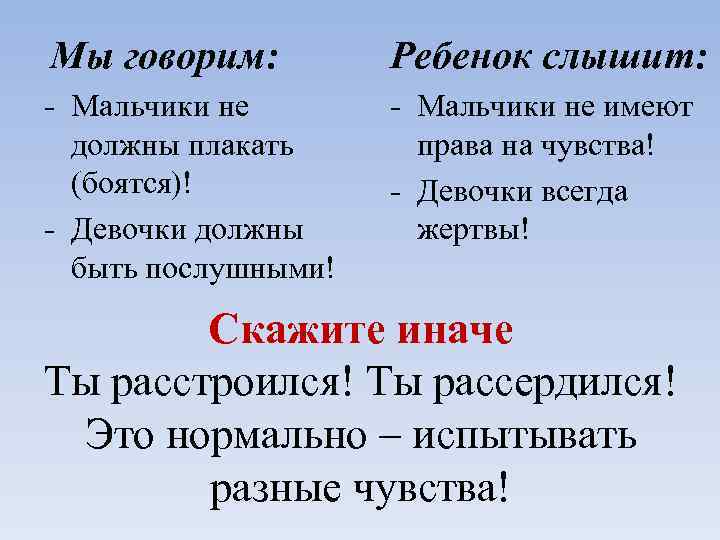 Мы говорим:

- Мальчики не должны плакать (боятся)!
- Девочки должны быть послушными!

Ребенок слышит:

- Мальчики не имеют права на чувства!
- Девочки всегда жертвы!

Скажите иначе

Ты расстроился! Ты рассердился! Это нормально – испытывать разные чувства!